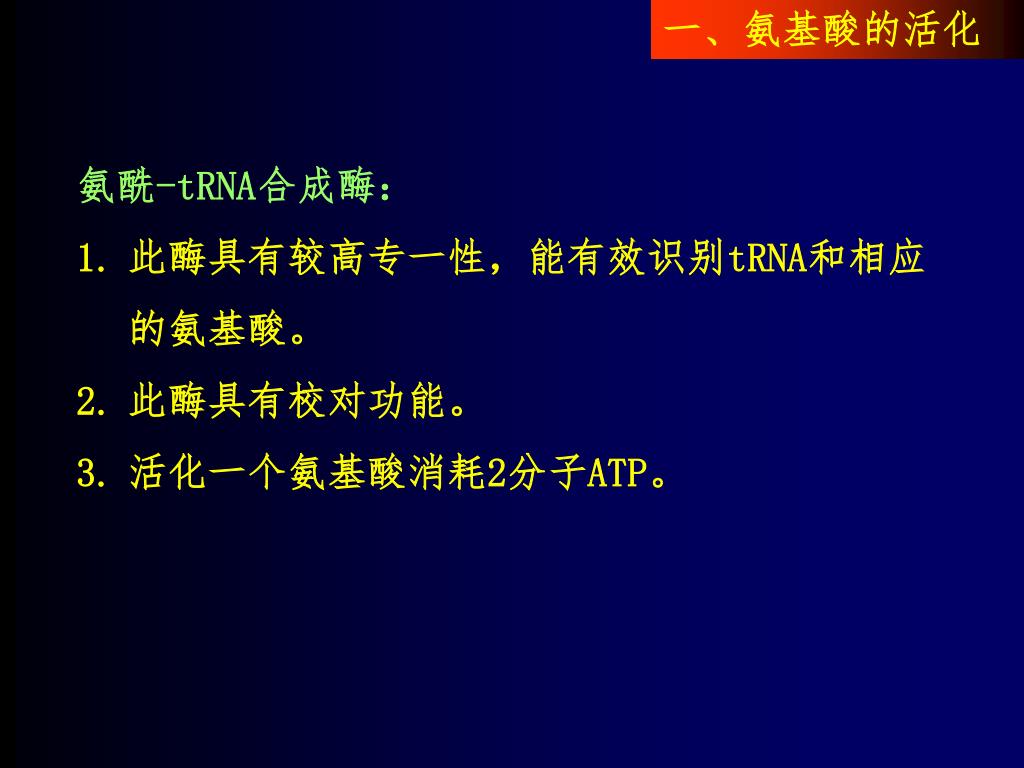 一、氨基酸的活化

氨酰-tRNA合成酶：

1. 此酶具有较高专一性，能有效识别tRNA和相应的氨基酸。

2. 此酶具有校对功能。

3. 活化一个氨基酸消耗2分子ATP。